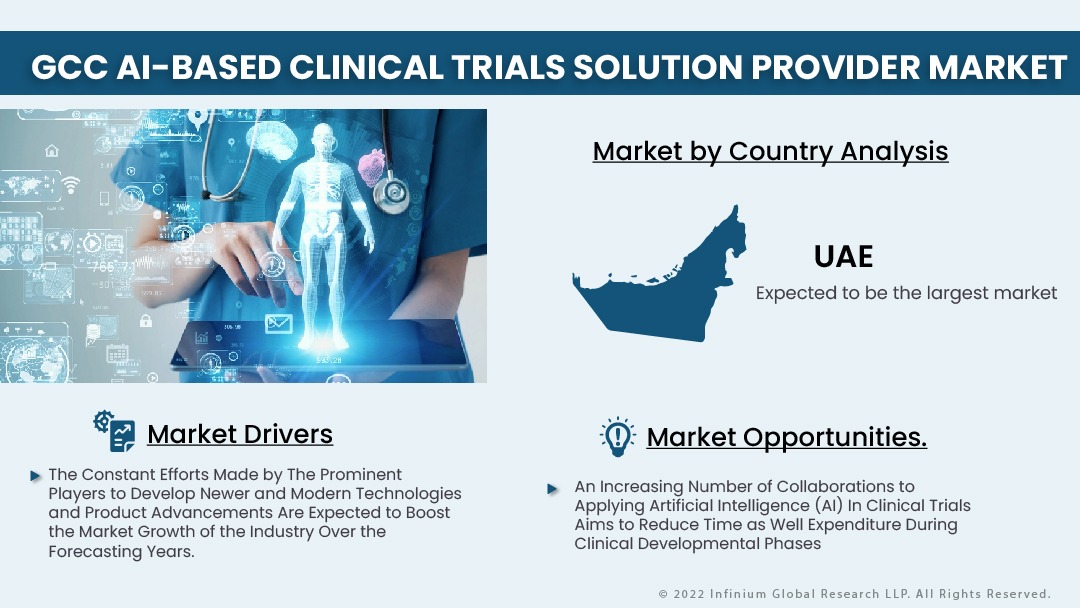 GCC AI-BASED CLINICAL TRIALS SOLUTION PROVIDER MARKET

Market by Country Analysis

UAE

Expected to be the largest market

Market Drivers

The Constant Efforts Made by The Prominent Players to Develop Newer and Modern Technologies and Product Advancements Are Expected to Boost the Market Growth of the Industry Over the Forecasting Years.

Market Opportunities.

An Increasing Number of Collaborations to Applying Artificial Intelligence (AI) In Clinical Trials Aims to Reduce Time as Well Expenditure During Clinical Developmental Phases

© 2022 Infinium Global Research LLP. All Rights Reserved.